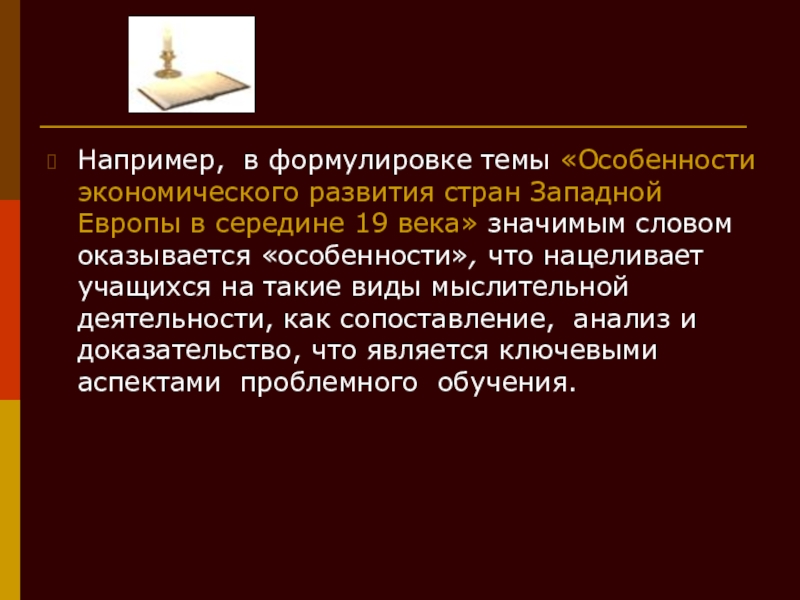 Например, в формулировке темы «Особенности экономического развития стран Западной Европы в середине 19 века» значимым словом оказывается «особенности», что нацеливает учащихся на такие виды мыслительной деятельности, как сопоставление, анализ и доказательство, что является ключевыми аспектами проблемного обучения.